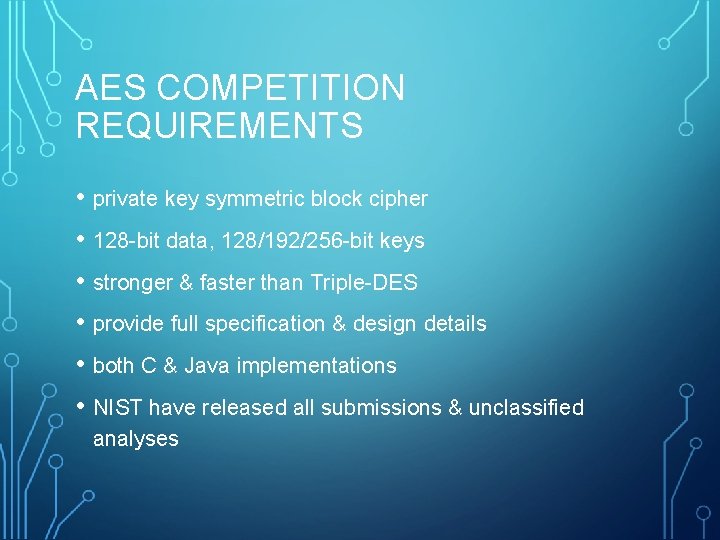 AES COMPETITION REQUIREMENTS

• private key symmetric block cipher
• 128-bit data, 128/192/256-bit keys
• stronger & faster than Triple-DES
• provide full specification & design details
• both C & Java implementations
• NIST have released all submissions & unclassified analyses